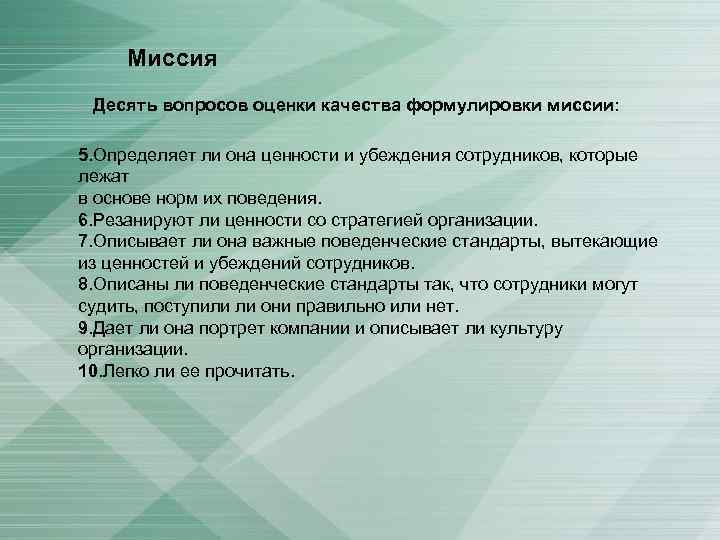 Миссия

Десять вопросов оценки качества формулировки миссии:

5.Определяет ли она ценности и убеждения сотрудников, которые лежат
в основе норм их поведения.
6.Резанируют ли ценности со стратегией организации.
7.Описывает ли она важные поведенческие стандарты, вытекающие из ценностей и убеждений сотрудников.
8.Описаны ли поведенческие стандарты так, что сотрудники могут судить, поступили ли они правильно или нет.
9.Дает ли она портрет компании и описывает ли культуру организации.
10.Легко ли ее прочитать.